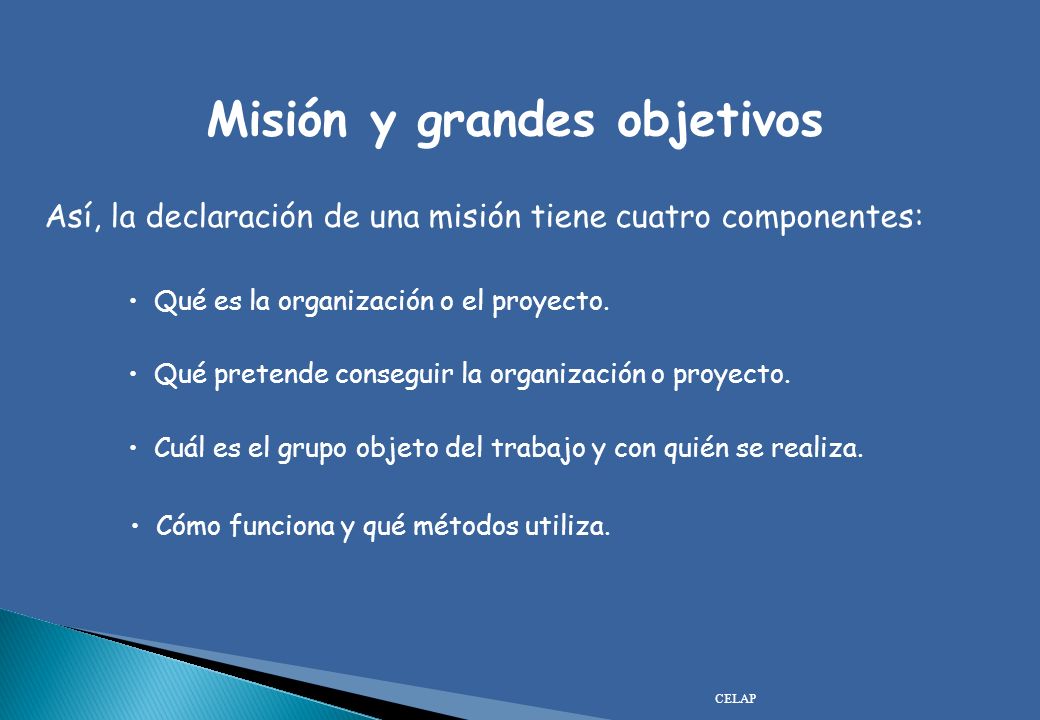 Misión y grandes objetivos

Así, la declaración de una misión tiene cuatro componentes:

• Qué es la organización o el proyecto.

• Qué pretende conseguir la organización o proyecto.

• Cuál es el grupo objeto del trabajo y con quién se realiza.

• Cómo funciona y qué métodos utiliza.

CELAP